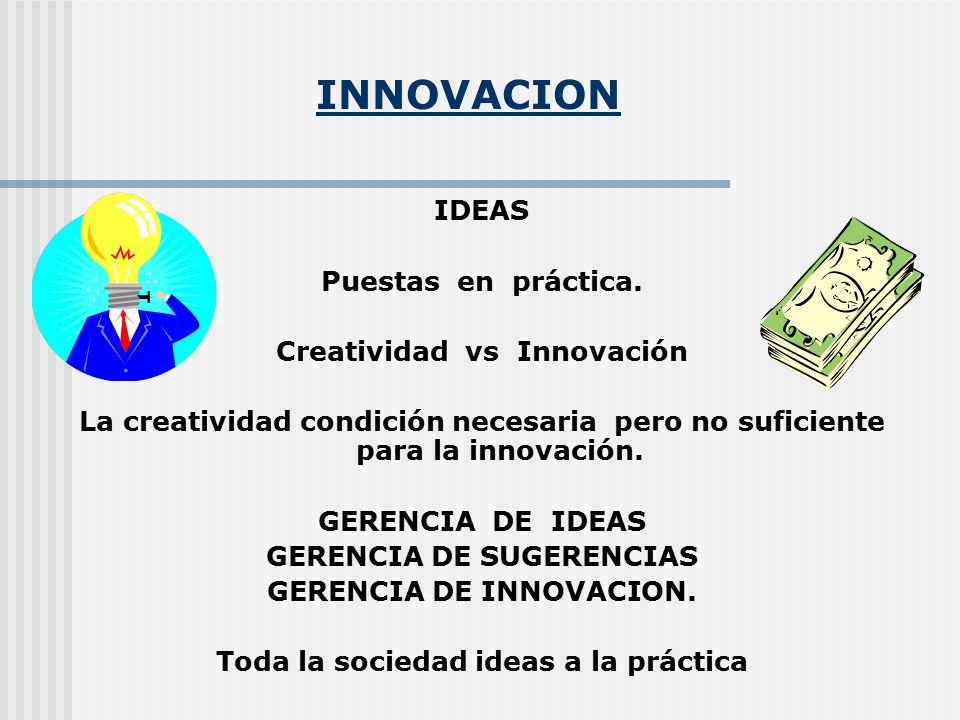 INNOVACION

IDEAS

Puestas en práctica.

Creatividad vs Innovación

La creatividad condición necesaria pero no suficiente para la innovación.

GERENCIA DE IDEAS
GERENCIA DE SUGERENCIAS
GERENCIA DE INNOVACION.

Toda la sociedad ideas a la práctica